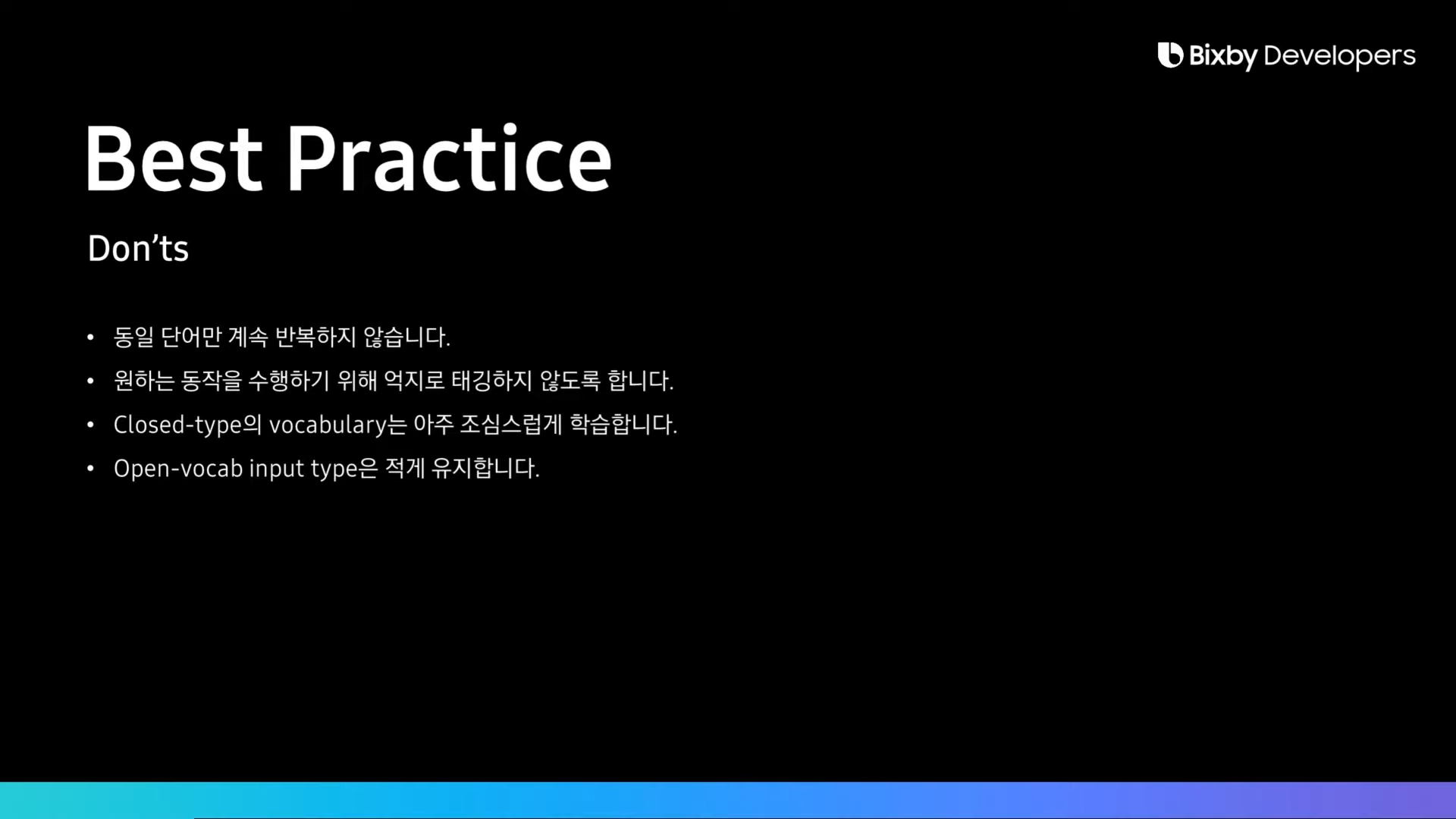 Bixby Developers

Best Practice

Don’ts

• 동일 단어만 계속 반복하지 않습니다.
• 원하는 동작을 수행하기 위해 억지로 태깅하지 않도록 합니다.
• Closed-type의 vocabulary는 아주 조심스럽게 학습합니다.
• Open-vocab input type은 적게 유지합니다.